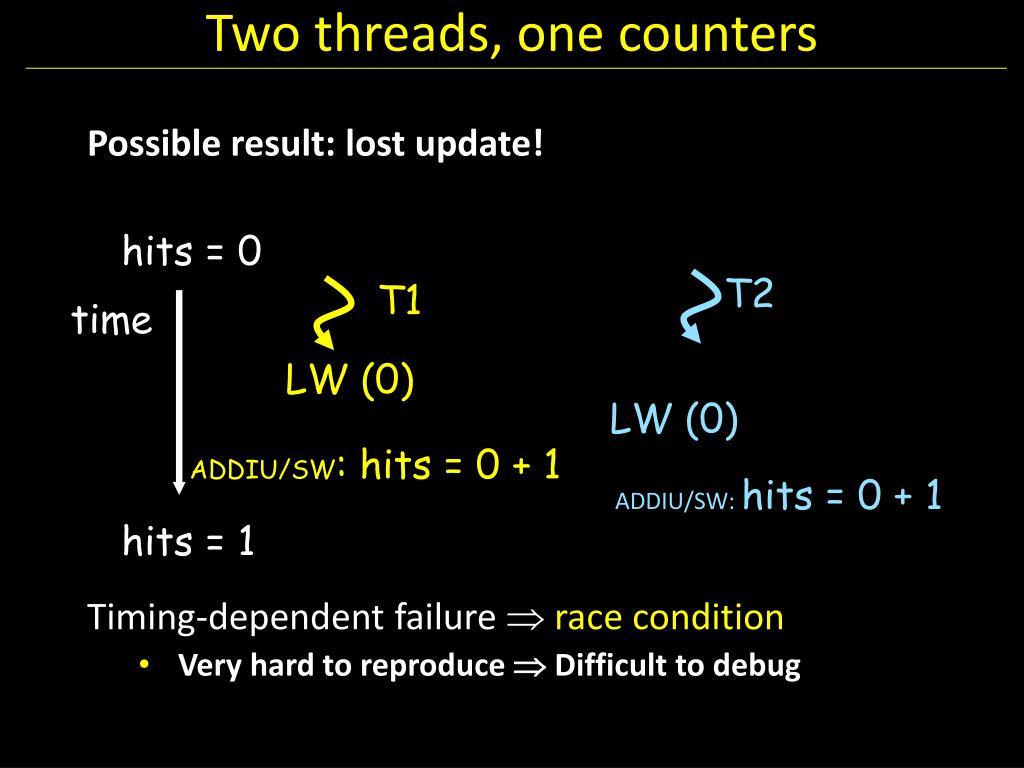 Two threads, one counters

Possible result: lost update!

hits = 0

time

T1

T2

LW (0)

LW (0)

ADDIU/SW: hits = 0 + 1

ADDIU/SW: hits = 0 + 1

hits = 1

Timing-dependent failure $\Rightarrow$ race condition

• Very hard to reproduce $\Rightarrow$ Difficult to debug